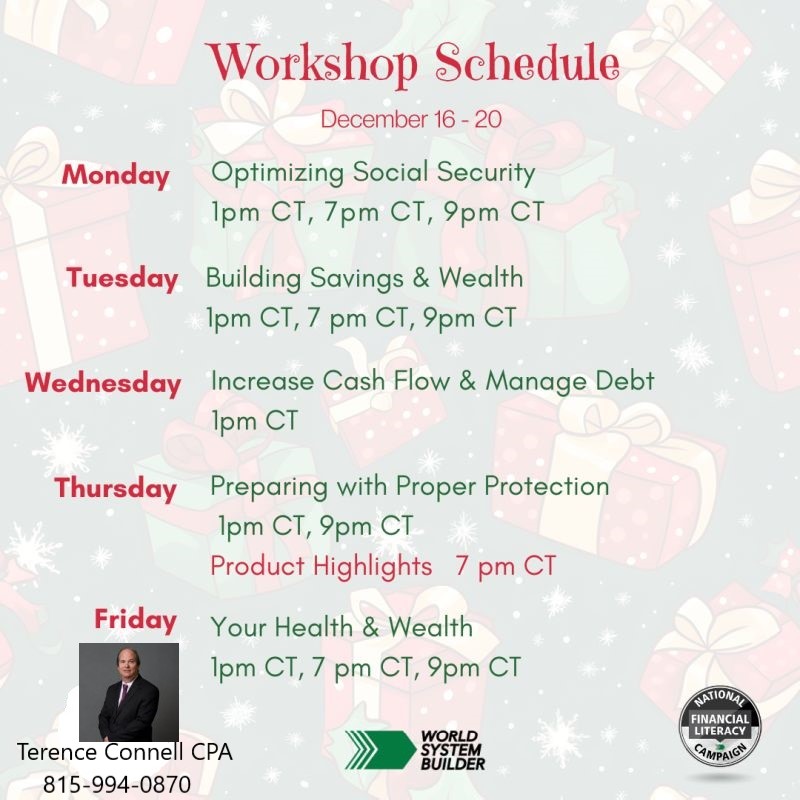 Workshop Schedule

December 16 - 20

Monday Optimizing Social Security
1pm CT, 7pm CT, 9pm CT

Tuesday Building Savings & Wealth
1pm CT, 7 pm CT, 9pm CT

Wednesday Increase Cash Flow & Manage Debt
1pm CT

Thursday Preparing with Proper Protection
1pm CT, 9pm CT
Product Highlights 7 pm CT

Friday Your Health & Wealth
1pm CT, 7 pm CT, 9pm CT

Terence Connell CPA
815-994-0870

WORLD SYSTEM BUILDER

NATIONAL FINANCIAL LITERACY CAMPAIGN